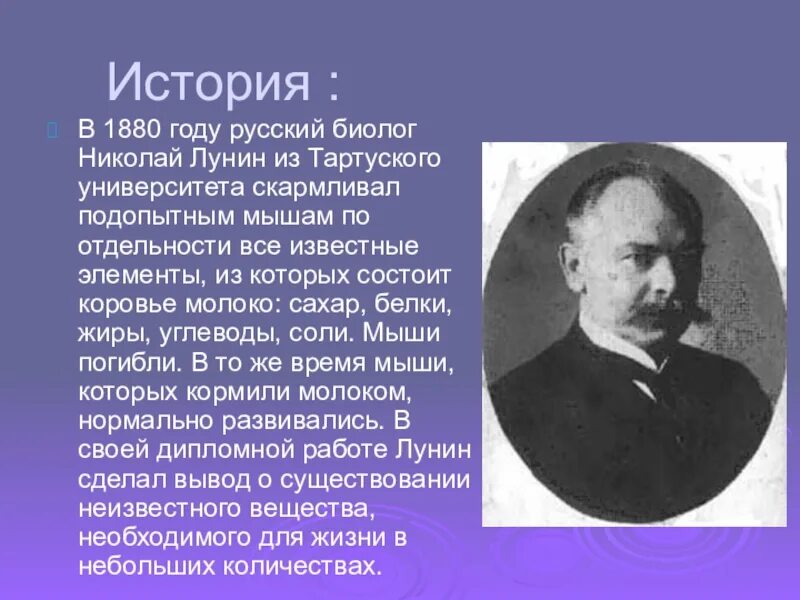 История :

В 1880 году русский биолог Николай Лунин из Тартуского университета скармливал подопытным мышам по отдельности все известные элементы, из которых состоит коровье молоко: сахар, белки, жиры, углеводы, соли. Мыши погибли. В то же время мыши, которых кормили молоком, нормально развивались. В своей дипломной работе Лунин сделал вывод о существовании неизвестного вещества, необходимого для жизни в небольших количествах.